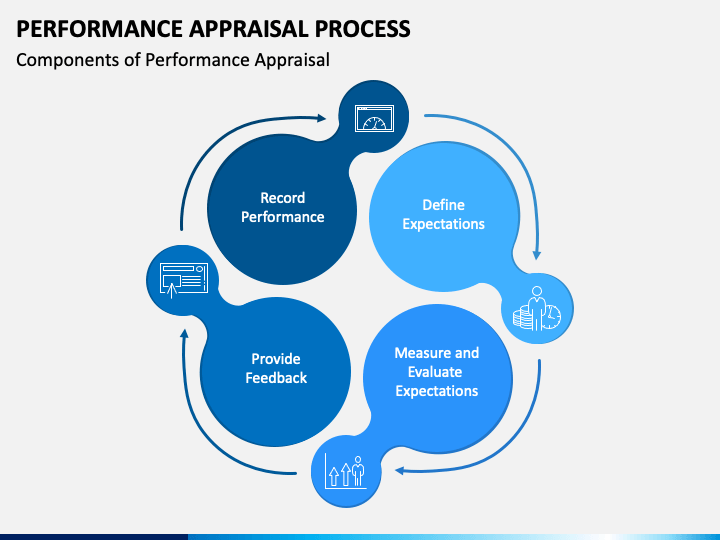 PERFORMANCE APPRAISAL PROCESS

Components of Performance Appraisal

Record Performance

Define Expectations

Measure and Evaluate Expectations

Provide Feedback